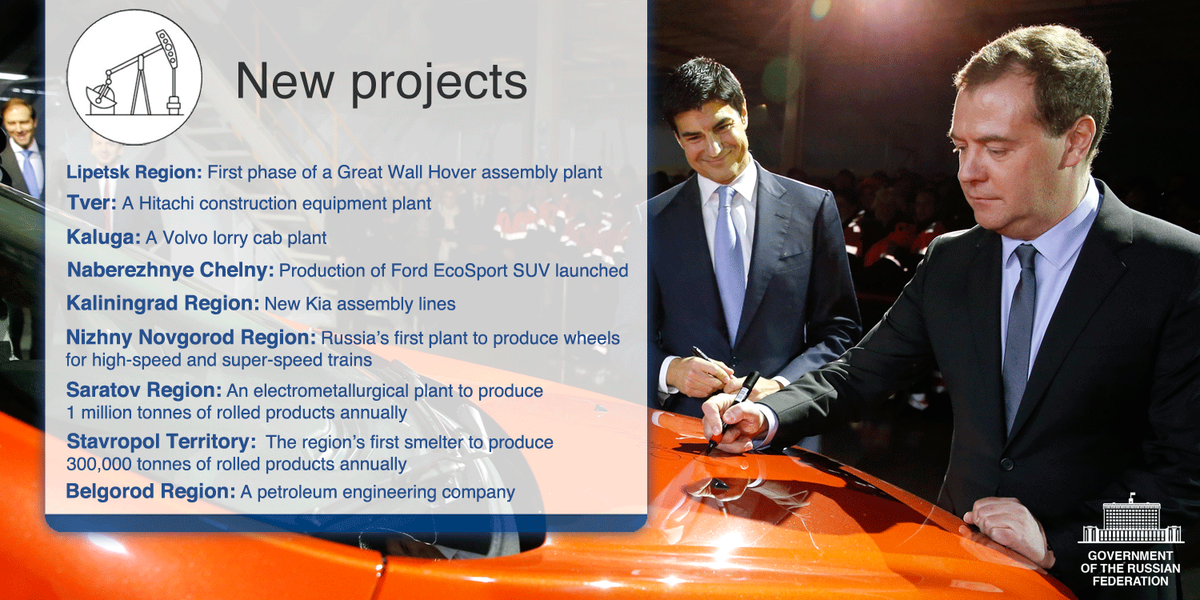 New projects

Lipetsk Region: First phase of a Great Wall Hover assembly plant

Tver: A Hitachi construction equipment plant

Kaluga: A Volvo lorry cab plant

Naberezhnye Chelny: Production of Ford EcoSport SUV launched

Kaliningrad Region: New Kia assembly lines

Nizhny Novgorod Region: Russia's first plant to produce wheels for high-speed and super-speed trains

Saratov Region: An electrometallurgical plant to produce 1 million tonnes of rolled products annually

Stavropol Territory: The region's first smelter to produce 300,000 tonnes of rolled products annually

Belgorod Region: A petroleum engineering company

GOVERNMENT OF THE RUSSIAN FEDERATION